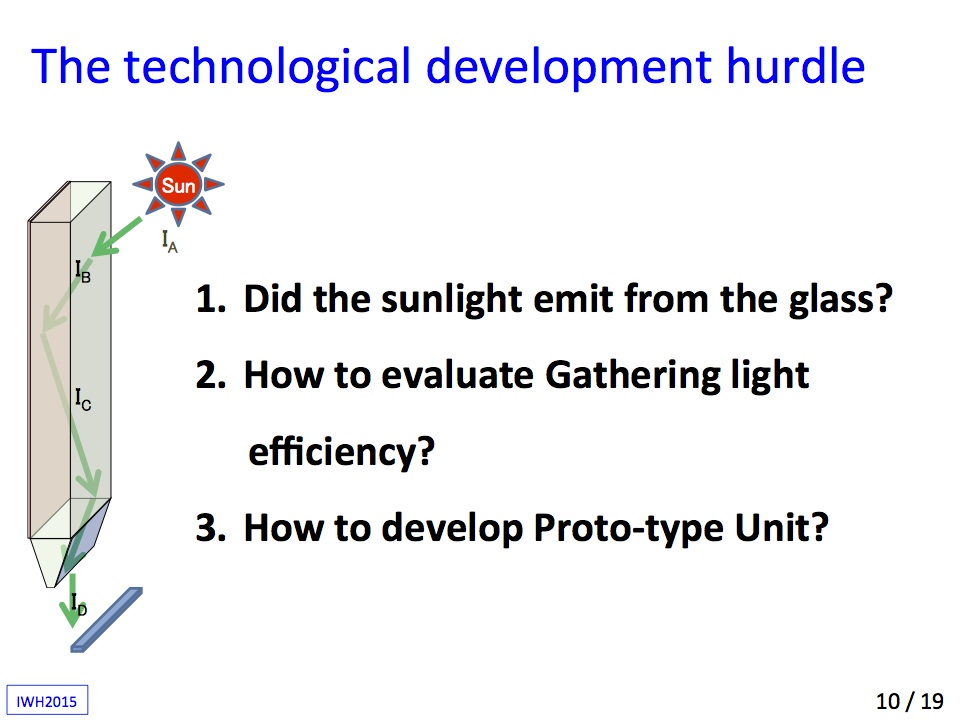 The technological development hurdle

Sun

$I_A$

$I_B$

$I_C$

$I_D$

1. Did the sunlight emit from the glass?

2. How to evaluate Gathering light efficiency?

3. How to develop Proto-type Unit?

IWH2015

10 / 19